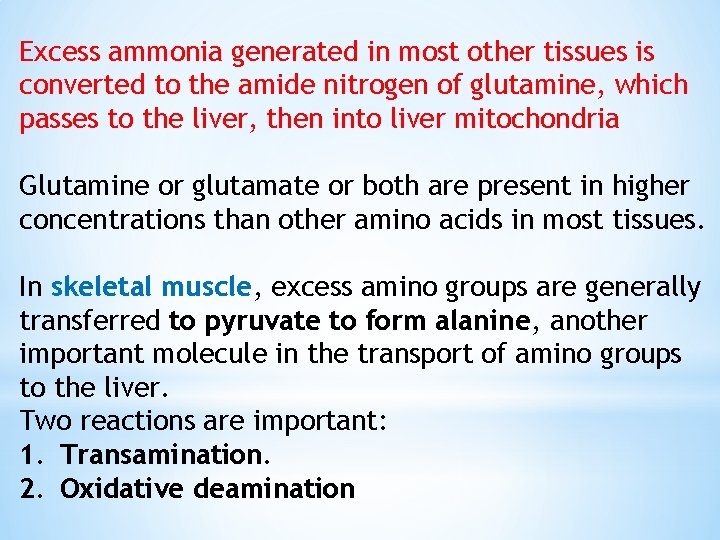 Excess ammonia generated in most other tissues is converted to the amide nitrogen of glutamine, which passes to the liver, then into liver mitochondria

Glutamine or glutamate or both are present in higher concentrations than other amino acids in most tissues.

In skeletal muscle, excess amino groups are generally transferred to pyruvate to form alanine, another important molecule in the transport of amino groups to the liver.
Two reactions are important:
1. Transamination.
2. Oxidative deamination